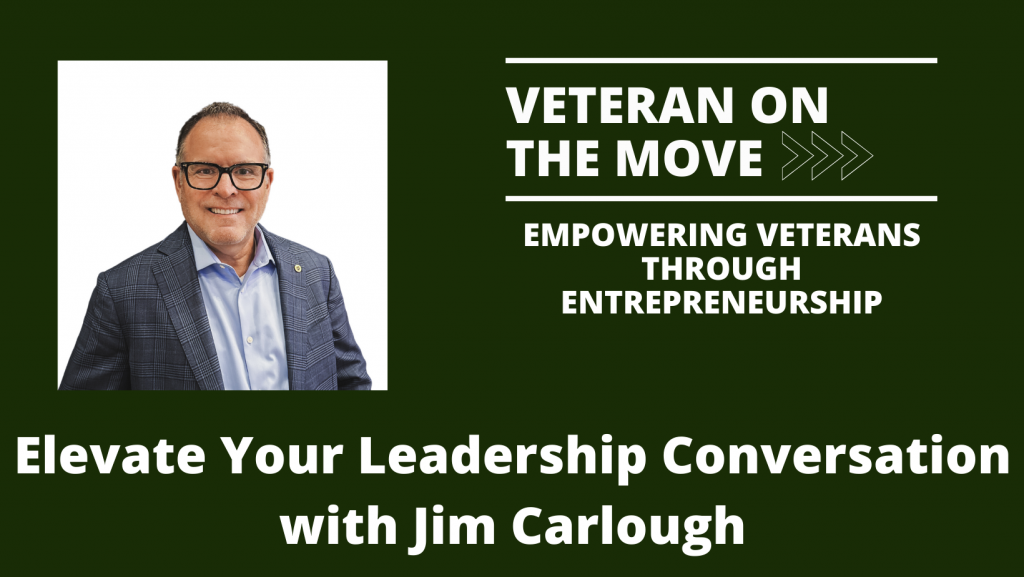 VETERAN ON THE MOVE

EMPOWERING VETERANS THROUGH ENTREPRENEURSHIP

Elevate Your Leadership Conversation with Jim Carlough